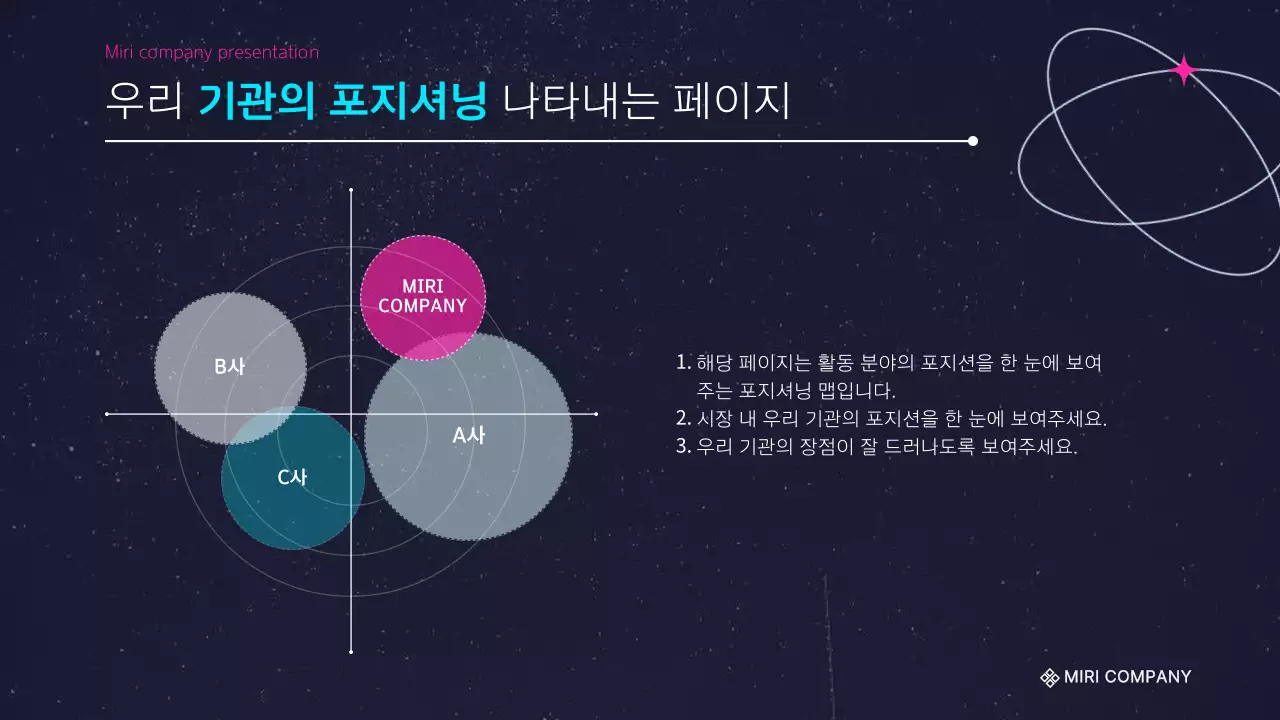 Miri company presentation

우리 기관의 포지셔닝 나타내는 페이지

MIRI COMPANY

B사

A사

C사

1. 해당 페이지는 활동 분야의 포지션을 한 눈에 보여주는 포지셔닝 맵입니다.
2. 시장 내 우리 기관의 포지션을 한 눈에 보여주세요.
3. 우리 기관의 장점이 잘 드러나도록 보여주세요.

MIRI COMPANY